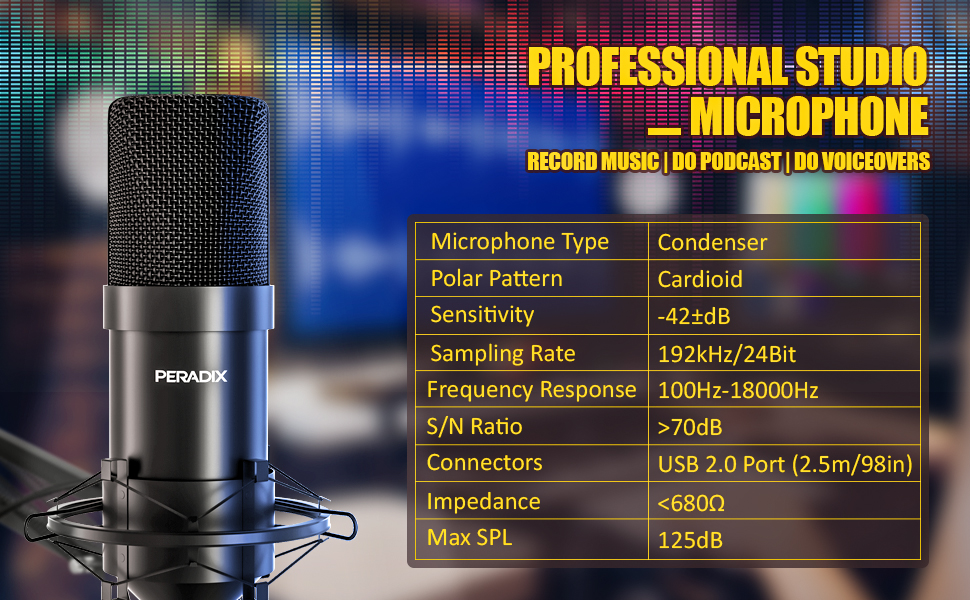 PROFESSIONAL STUDIO
— MICROPHONE
RECORD MUSIC | DO PODCAST | DO VOICEOVERS

PERADIX

| Microphone Type | Condenser |
|---|---|
| Polar Pattern | Cardioid |
| Sensitivity | -42±dB |
| Sampling Rate | 192kHz/24Bit |
| Frequency Response | 100Hz-18000Hz |
| S/N Ratio | >70dB |
| Connectors | USB 2.0 Port (2.5m/98in) |
| Impedance | <680Ω |
| Max SPL | 125dB |